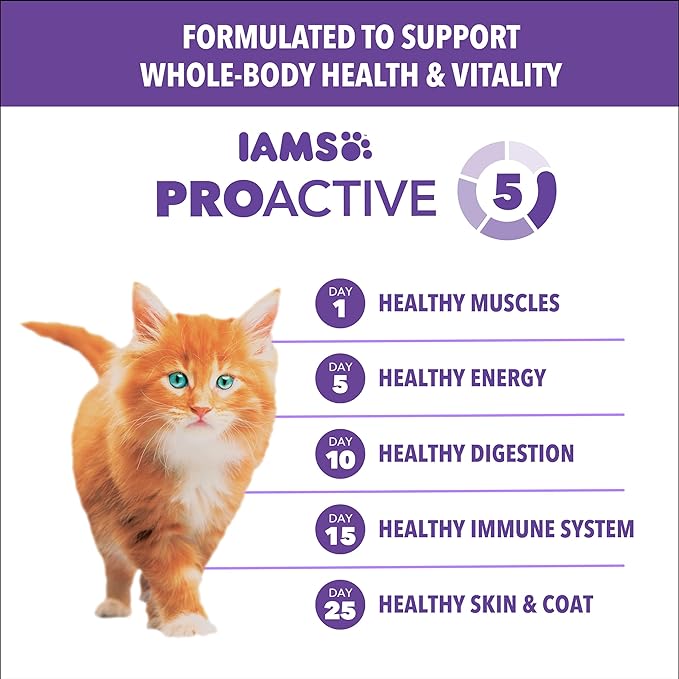 FORMULATED TO SUPPORT WHOLE-BODY HEALTH & VITALITY

IAMS™

PROACTIVE 5

DAY 1 HEALTHY MUSCLES

DAY 5 HEALTHY ENERGY

DAY 10 HEALTHY DIGESTION

DAY 15 HEALTHY IMMUNE SYSTEM

DAY 25 HEALTHY SKIN & COAT